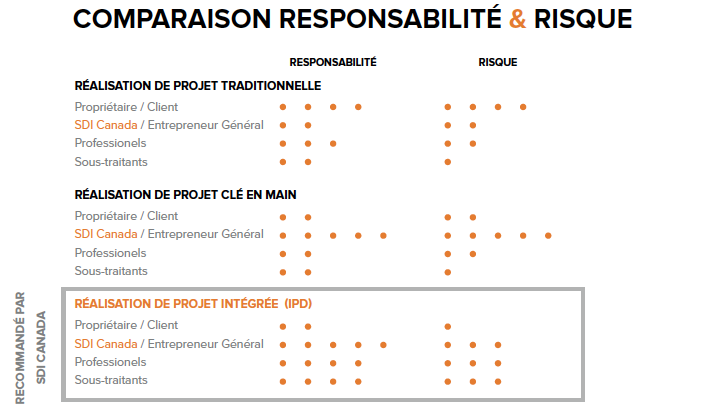 COMPARAISON RESPONSABILITÉ & RISQUE

RESPONSABILITÉ RISQUE

RÉALISATION DE PROJET TRADITIONNELLE

Propriétaire / Client
SDI Canada / Entrepreneur Général
Professionels
Sous-traitants

RÉALISATION DE PROJET CLÉ EN MAIN

Propriétaire / Client
SDI Canada / Entrepreneur Général
Professionels
Sous-traitants

RECOMMANDÉ PAR SDI CANADA

RÉALISATION DE PROJET INTÉGRÉE (IPD)

Propriétaire / Client
SDI Canada / Entrepreneur Général
Professionels
Sous-traitants